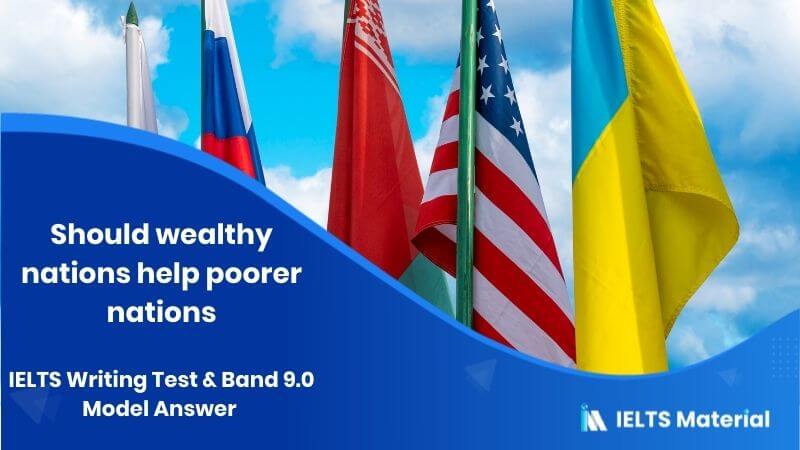 Should wealthy nations help poorer nations

IELTS Writing Test & Band 9.0 Model Answer

IELTS Material